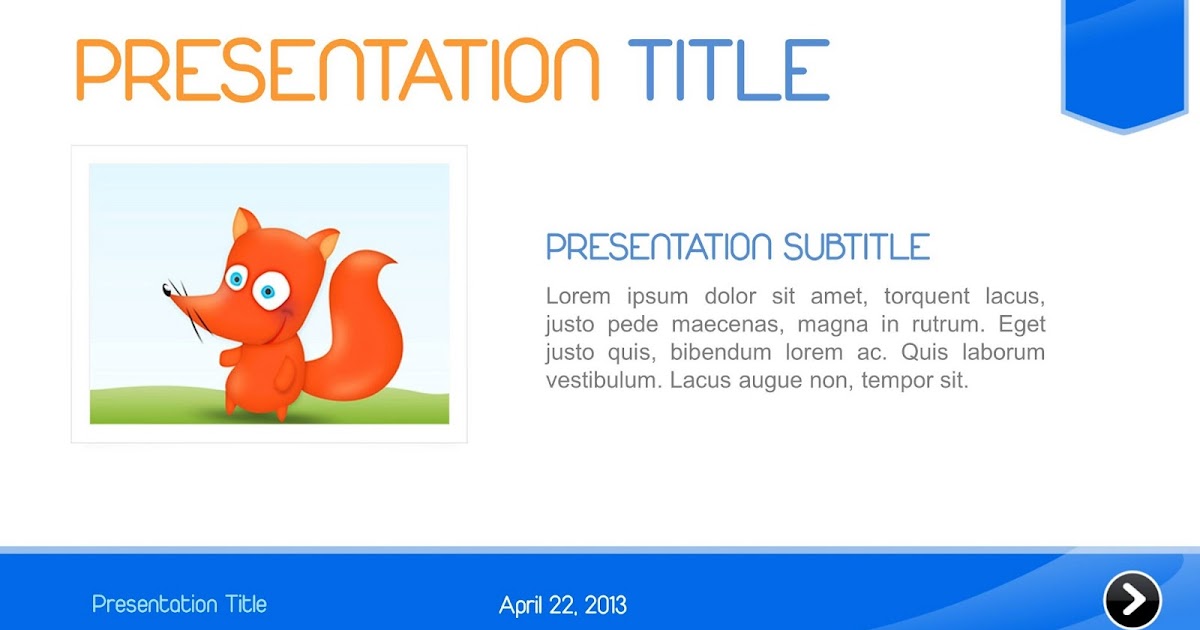 PRESENTATION TITLE

PRESENTATION SUBTITLE

Lorem ipsum dolor sit amet, torquent lacus, justo pede maecenas, magna in rutrum. Eget justo quis, bibendum lorem ac. Quis laborum vestibulum. Lacus augue non, tempor sit.

Presentation Title

April 22, 2013